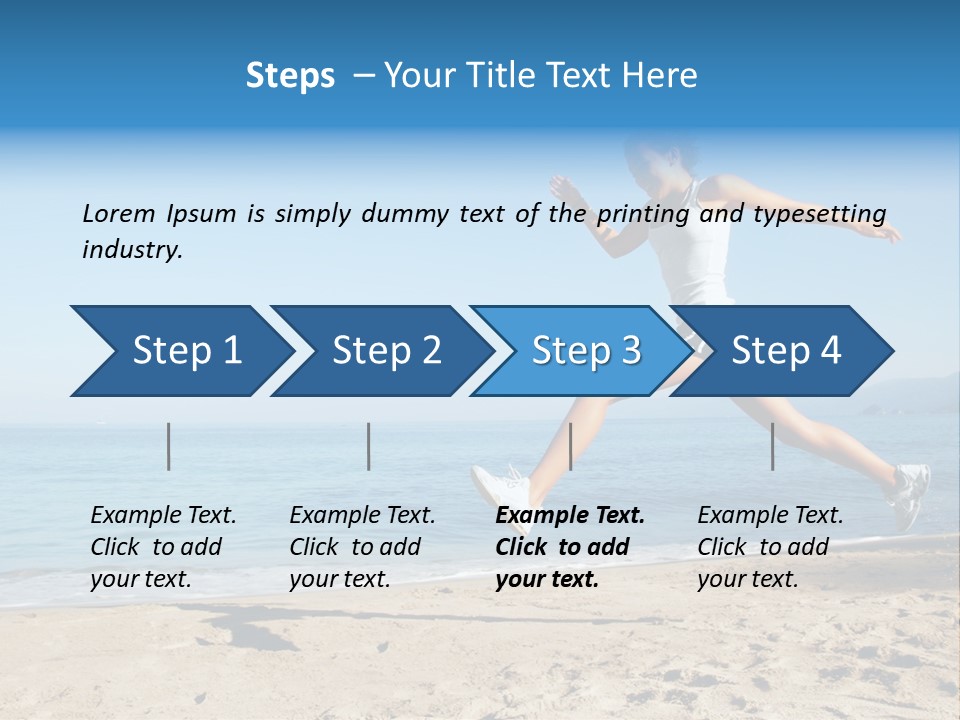 Steps – Your Title Text Here

Lorem Ipsum is simply dummy text of the printing and typesetting industry.

Step 1

Step 2

Step 3

Step 4

Example Text. Click to add your text.

Example Text. Click to add your text.

Example Text. Click to add your text.

Example Text. Click to add your text.